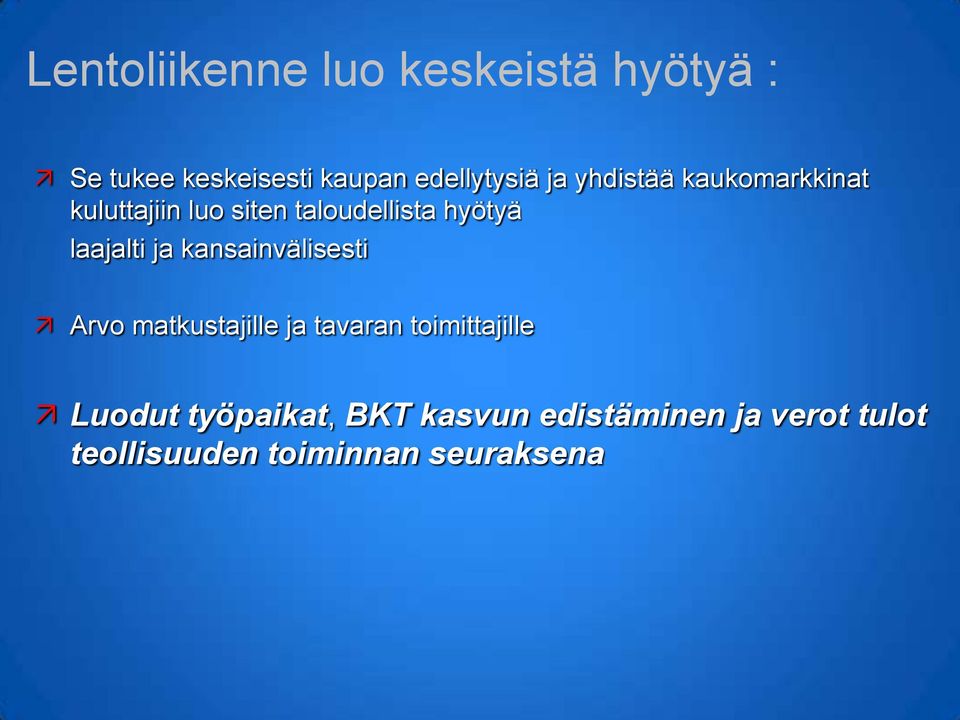 Lentoliikenne luo keskeistä hyötyä :

Se tukee keskeisesti kaupan edellytysiä ja yhdistää kaukomarkkinat kuluttajiin luo siten taloudellista hyötyä

laajalti ja kansainvälisesti

Arvo matkustajille ja tavaran toimittajille

Luodut työpaikat, BKT kasvun edistäminen ja verot tulot teollisuuden toiminnan seuraksena